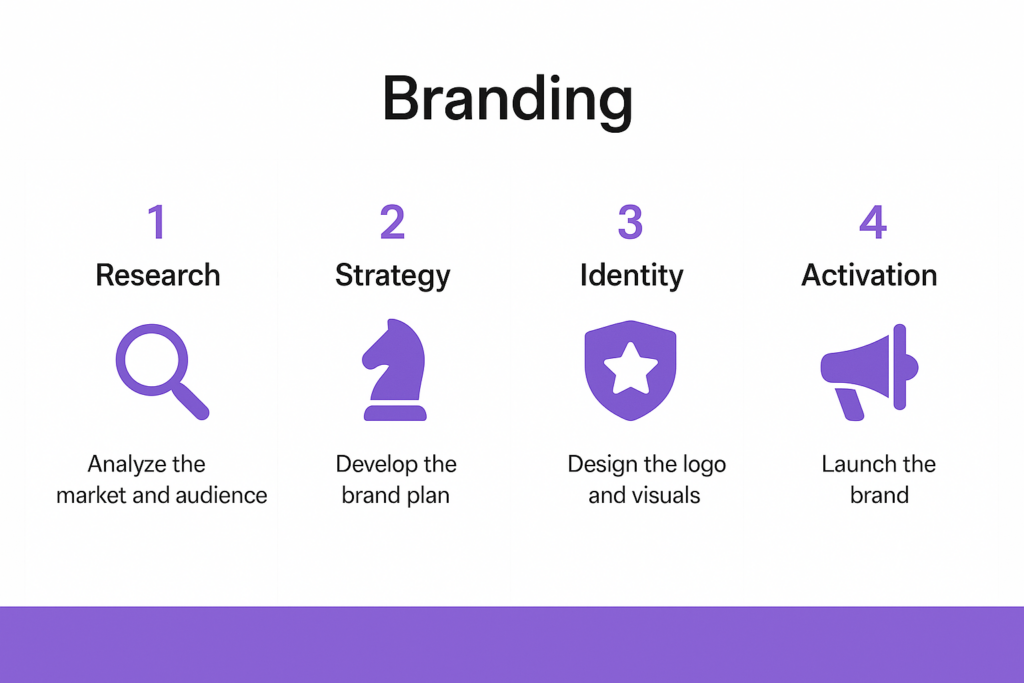 Branding

1
Research

Analyze the market and audience

2
Strategy

Develop the brand plan

3
Identity

Design the logo and visuals

4
Activation

Launch the brand